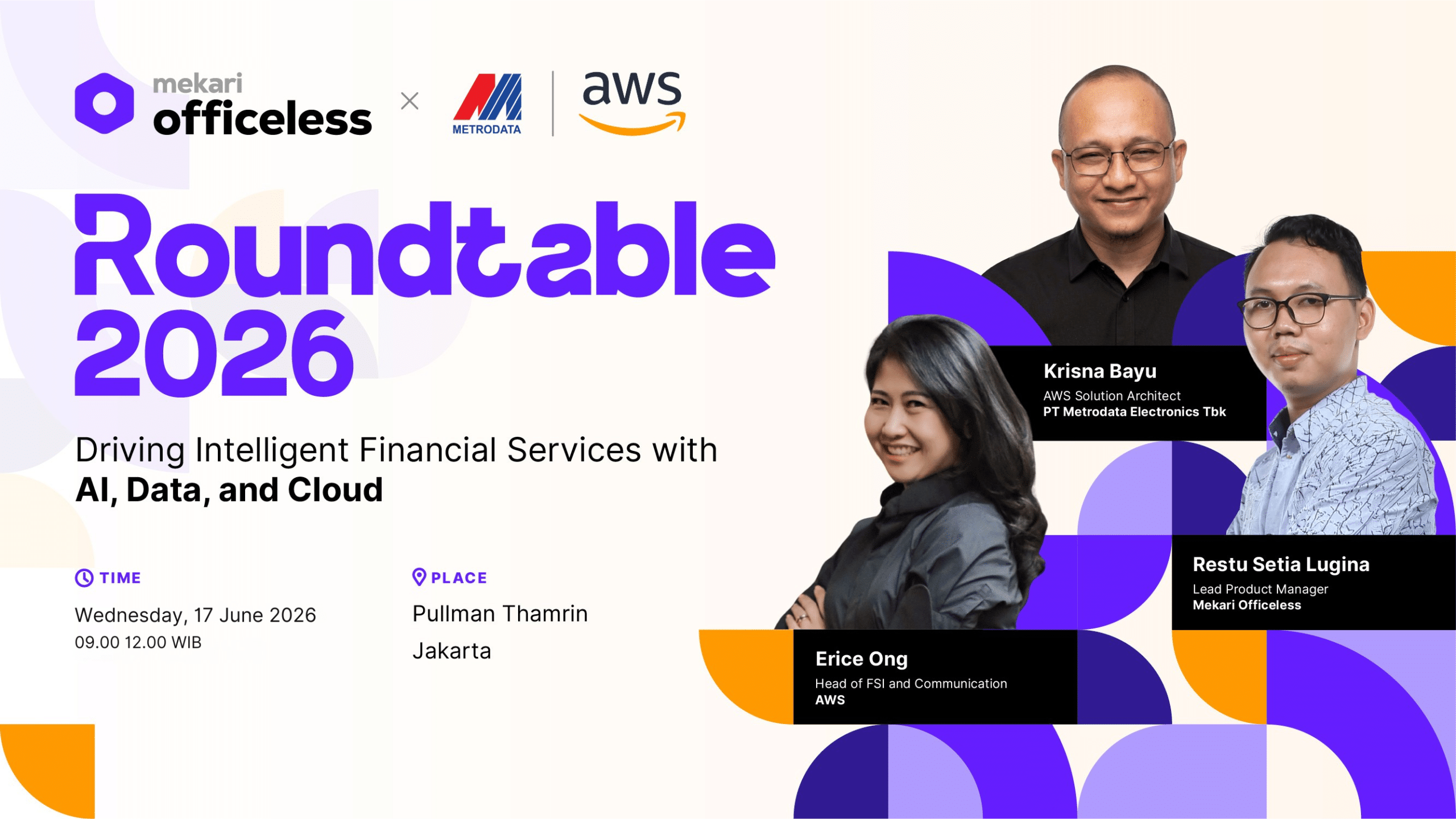 mekari officeless × METRODATA aws

Roundtable 2026

Driving Intelligent Financial Services with AI, Data, and Cloud

TIME
Wednesday, 17 June 2026
09.00 12.00 WIB

PLACE
Pullman Thamrin
Jakarta

Krisna Bayu
AWS Solution Architect
PT Metrodata Electronics Tbk

Restu Setia Lugina
Lead Product Manager
Mekari Officeless

Erice Ong
Head of FSI and Communication
AWS